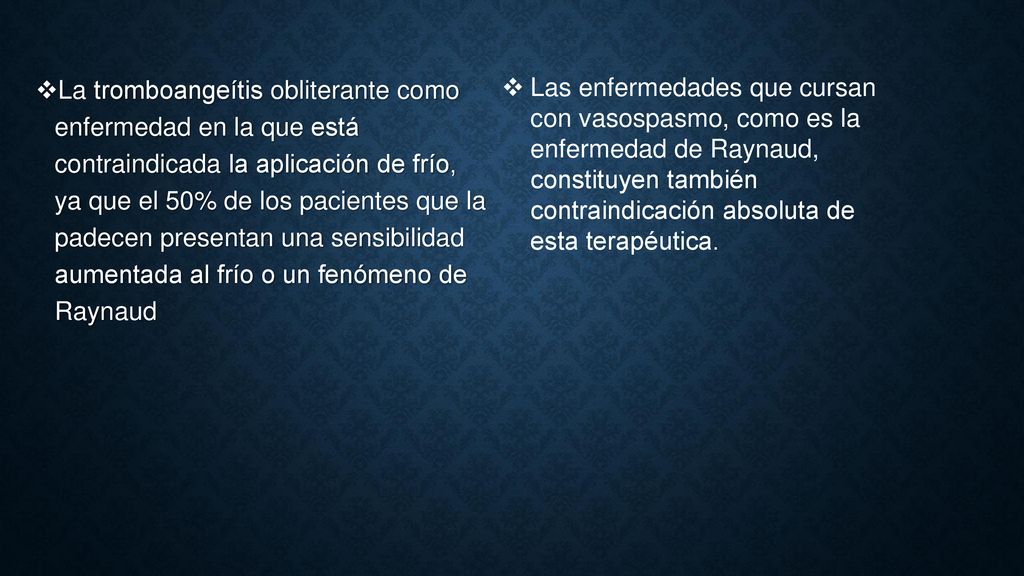 ❖La tromboangeítis obliterante como enfermedad en la que está contraindicada la aplicación de frío, ya que el 50% de los pacientes que la padecen presentan una sensibilidad aumentada al frío o un fenómeno de Raynaud

❖ Las enfermedades que cursan con vasospasmo, como es la enfermedad de Raynaud, constituyen también contraindicación absoluta de esta terapéutica.